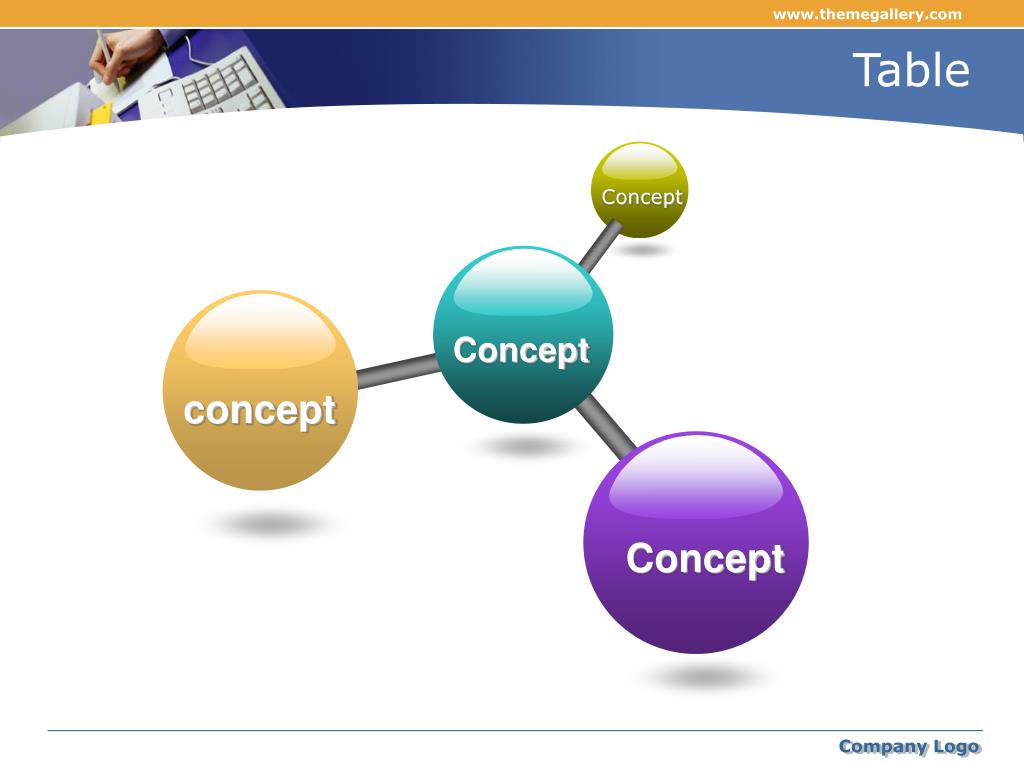 www.themegallery.com

Table

Concept

Concept

concept

Concept

Company Logo